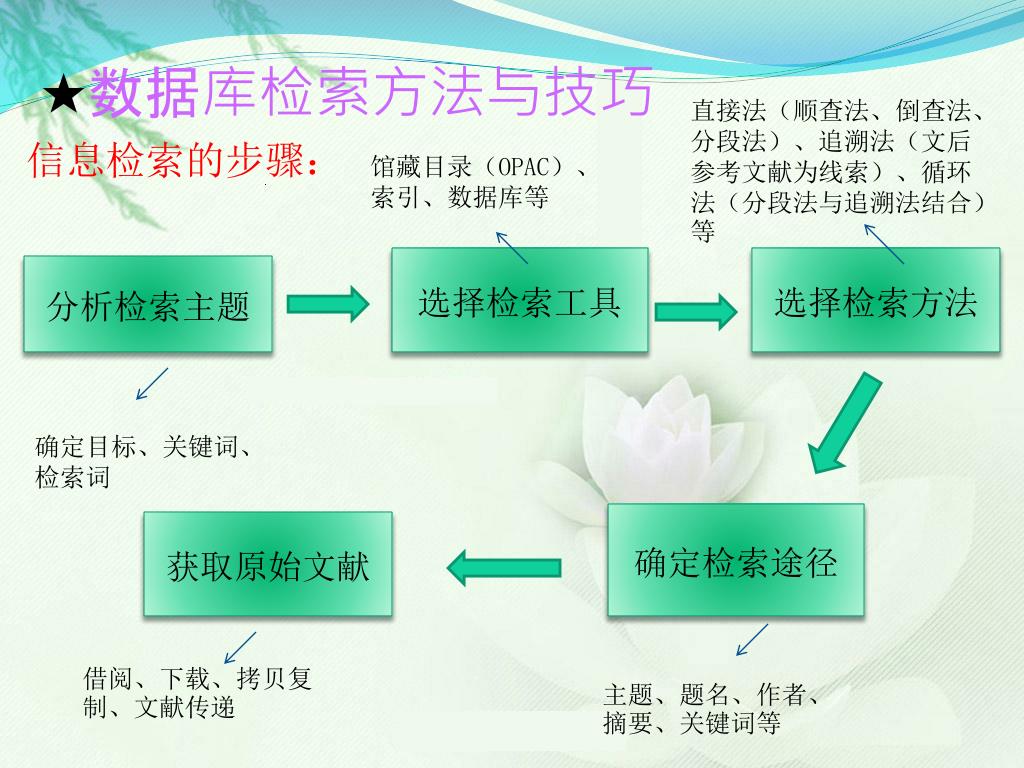 ★数据库检索方法与技巧

信息检索的步骤：

馆藏目录（OPAC）、索引、数据库等

直接法（顺查法、倒查法、分段法）、追溯法（文后参考文献为线索）、循环法（分段法与追溯法结合）等

分析检索主题

选择检索工具

选择检索方法

确定目标、关键词、检索词

获取原始文献

确定检索途径

借阅、下载、拷贝复制、文献传递

主题、题名、作者、摘要、关键词等